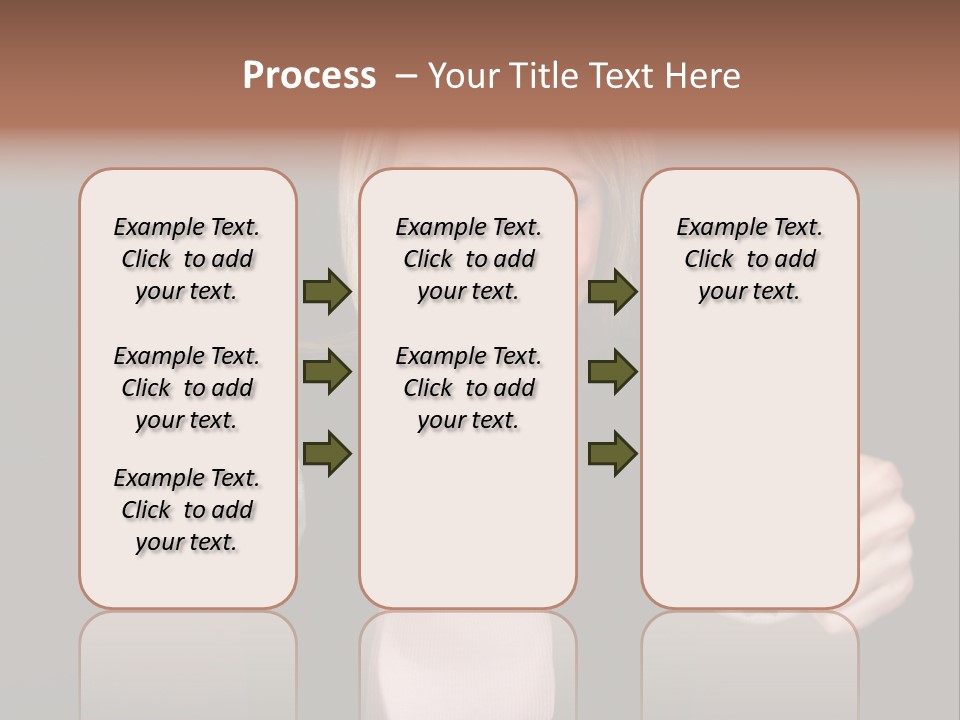 Process – Your Title Text Here

Example Text. Click to add your text.

Example Text. Click to add your text.

Example Text. Click to add your text.

Example Text. Click to add your text.

Example Text. Click to add your text.

Example Text. Click to add your text.